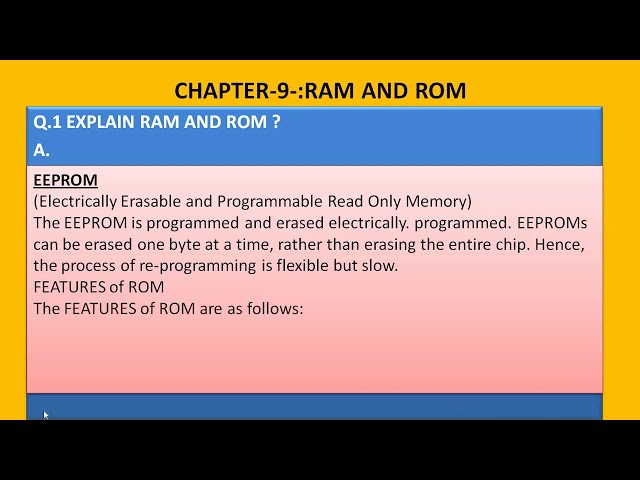 CHAPTER-9-:RAM AND ROM

Q.1 EXPLAIN RAM AND ROM ?

A.

EEPROM

(Electrically Erasable and Programmable Read Only Memory)

The EEPROM is programmed and erased electrically. programmed. EEPROMs can be erased one byte at a time, rather than erasing the entire chip. Hence, the process of re-programming is flexible but slow.

FEATURES of ROM

The FEATURES of ROM are as follows: